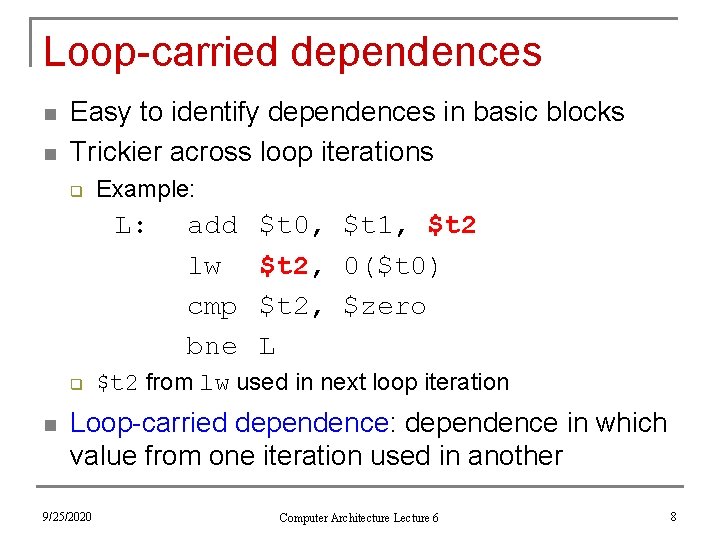 Loop-carried dependences

Easy to identify dependences in basic blocks

Trickier across loop iterations

Example:

L: add \$t0, \$t1, \$t2
lw \$t2, 0(\$t0)
cmp \$t2, \$zero
bne L

\$t2 from lw used in next loop iteration

Loop-carried dependence: dependence in which value from one iteration used in another

9/25/2020 Computer Architecture Lecture 6 8